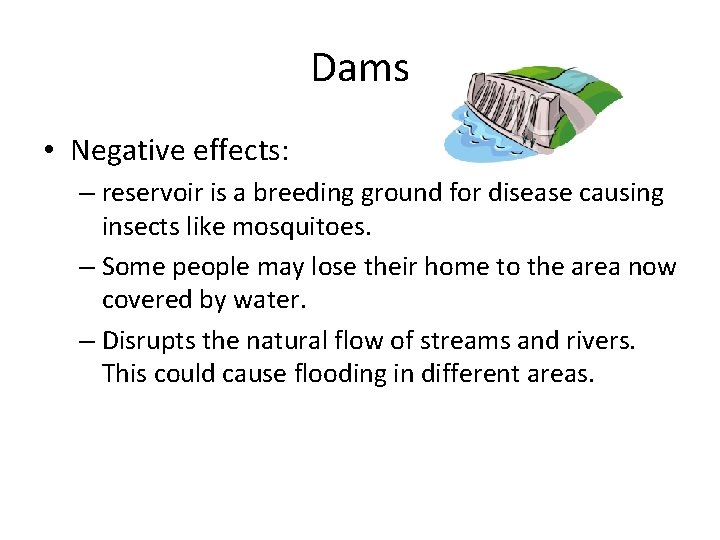 Dams

• Negative effects:
– reservoir is a breeding ground for disease causing insects like mosquitoes.
– Some people may lose their home to the area now covered by water.
– Disrupts the natural flow of streams and rivers. This could cause flooding in different areas.